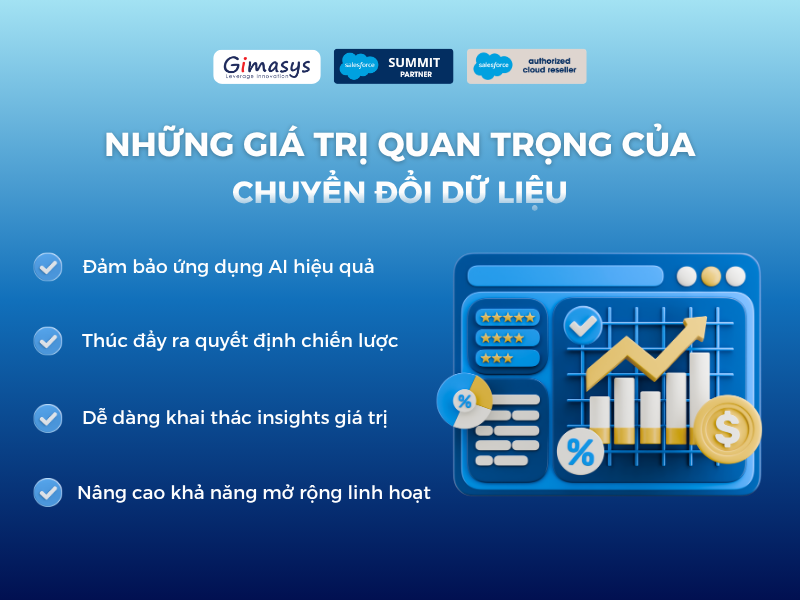 Gimasys
Leverage Innovation

salesforce SUMMIT PARTNER

salesforce authorized cloud reseller

NHỮNG GIÁ TRỊ QUAN TRỌNG CỦA CHUYỂN ĐỔI DỮ LIỆU

Đảm bảo ứng dụng AI hiệu quả

Thúc đẩy ra quyết định chiến lược

Dễ dàng khai thác insights giá trị

Nâng cao khả năng mở rộng linh hoạt

%

%

$